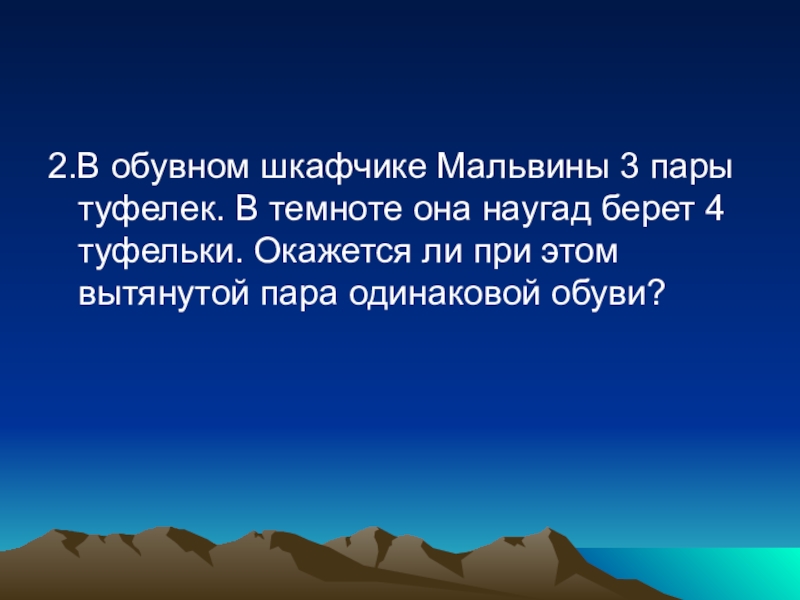 2.В обувном шкафчике Мальвины 3 пары туфелек. В темноте она наугад берет 4 туфельки. Окажется ли при этом вытянутой пара одинаковой обуви?